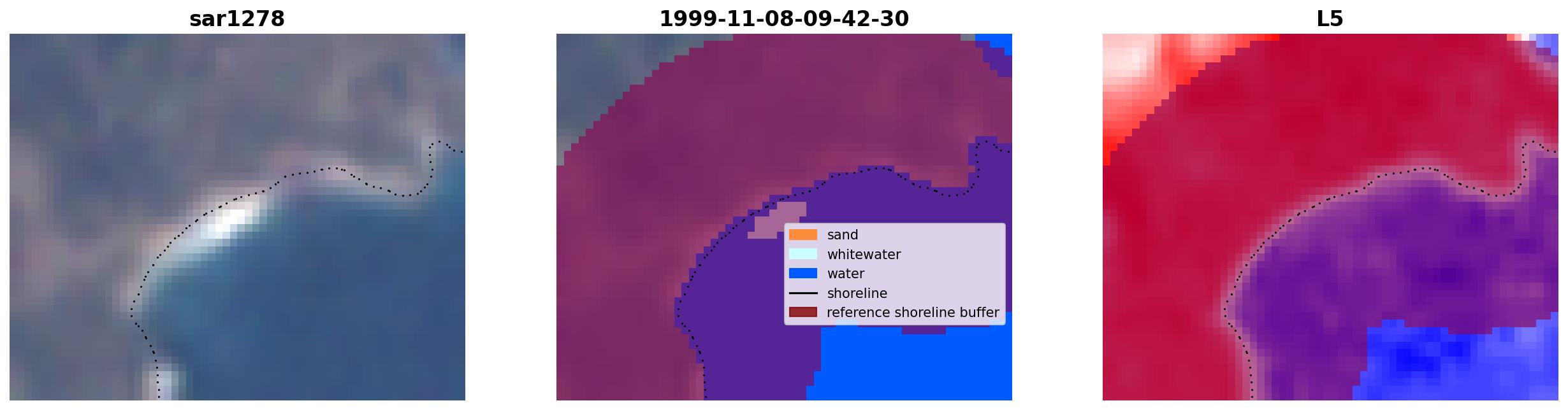 sar1278

1999-11-08-09-42-30

sand
whitewater
water
shoreline
reference shoreline buffer

L5